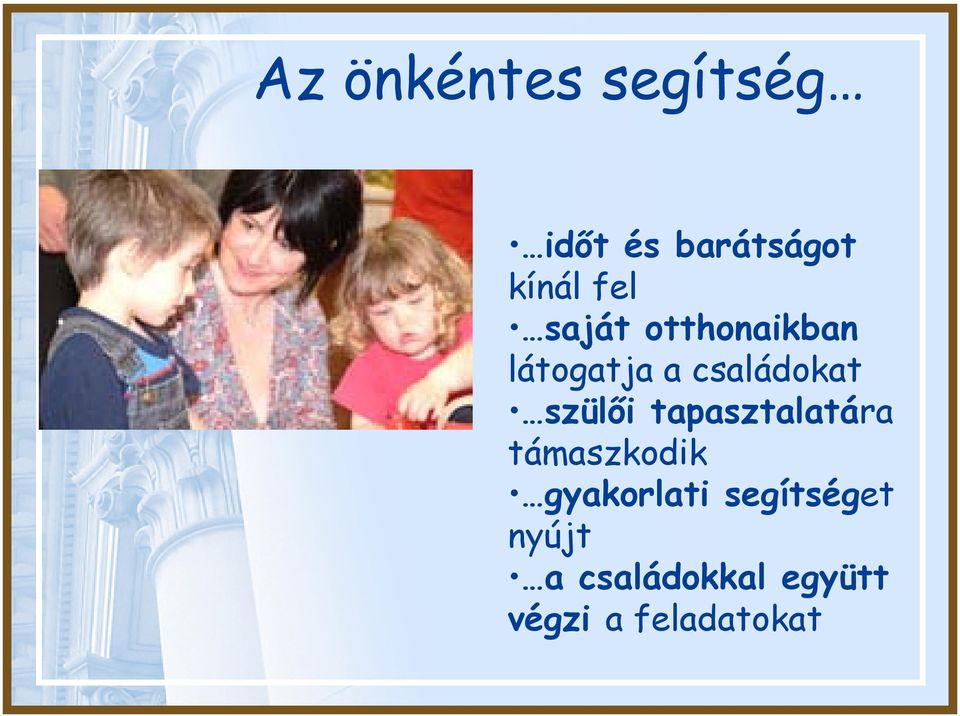 Az önkéntes segítség…

•…időt és barátságot kínál fel
•…saját otthonaikban látogatja a családokat
•…szülői tapasztalatára támaszkodik
•…gyakorlati segítséget nyújt
•…a családokkal együtt végzi a feladatokat